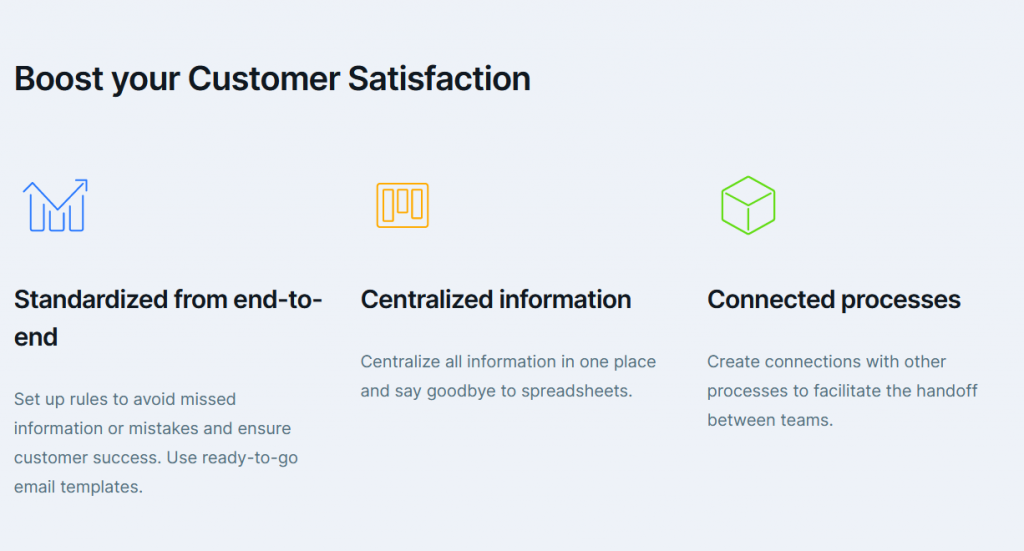 Boost your Customer Satisfaction

Standardized from end-to-end

Set up rules to avoid missed information or mistakes and ensure customer success. Use ready-to-go email templates.

Centralized information

Centralize all information in one place and say goodbye to spreadsheets.

Connected processes

Create connections with other processes to facilitate the handoff between teams.